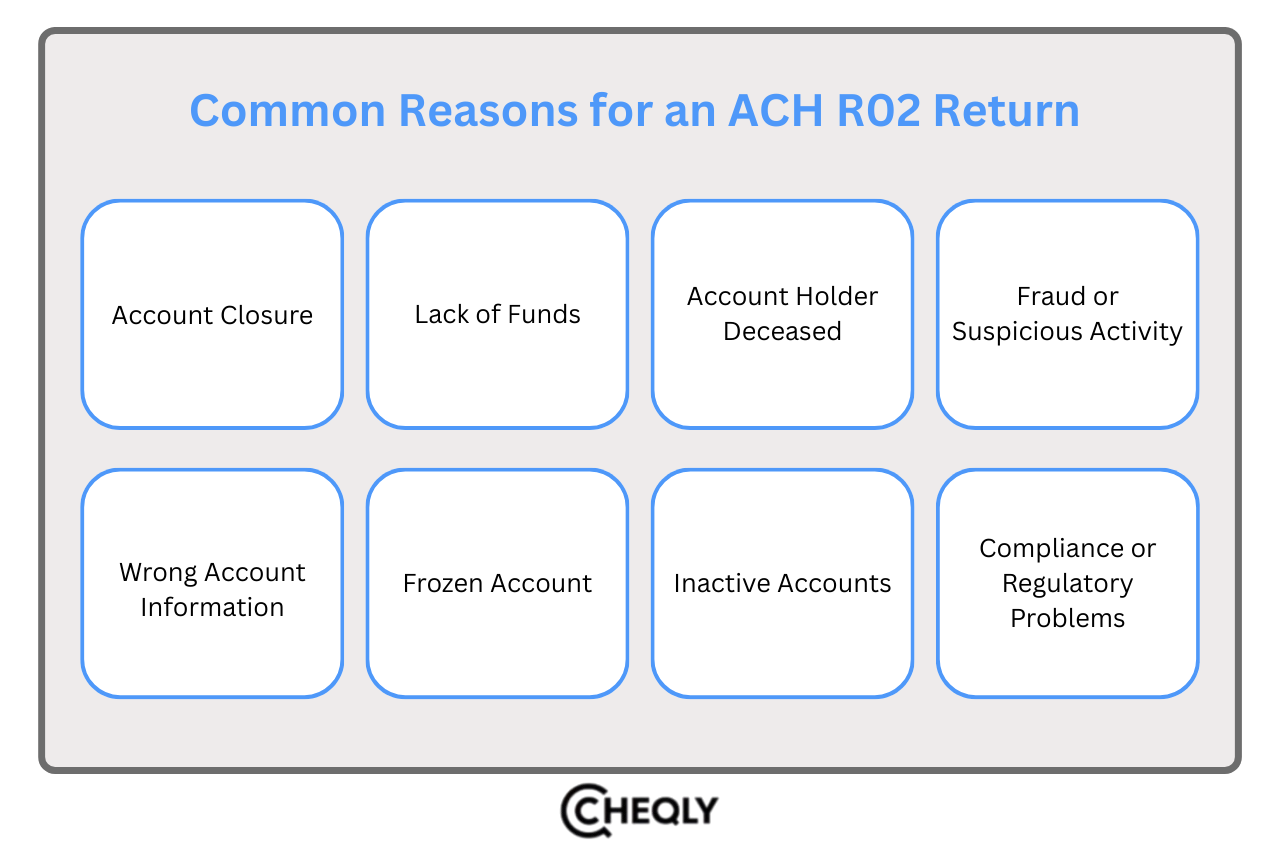 Common Reasons for an ACH R02 Return

Account Closure

Lack of Funds

Account Holder Deceased

Fraud or Suspicious Activity

Wrong Account Information

Frozen Account

Inactive Accounts

Compliance or Regulatory Problems

CHEQLY